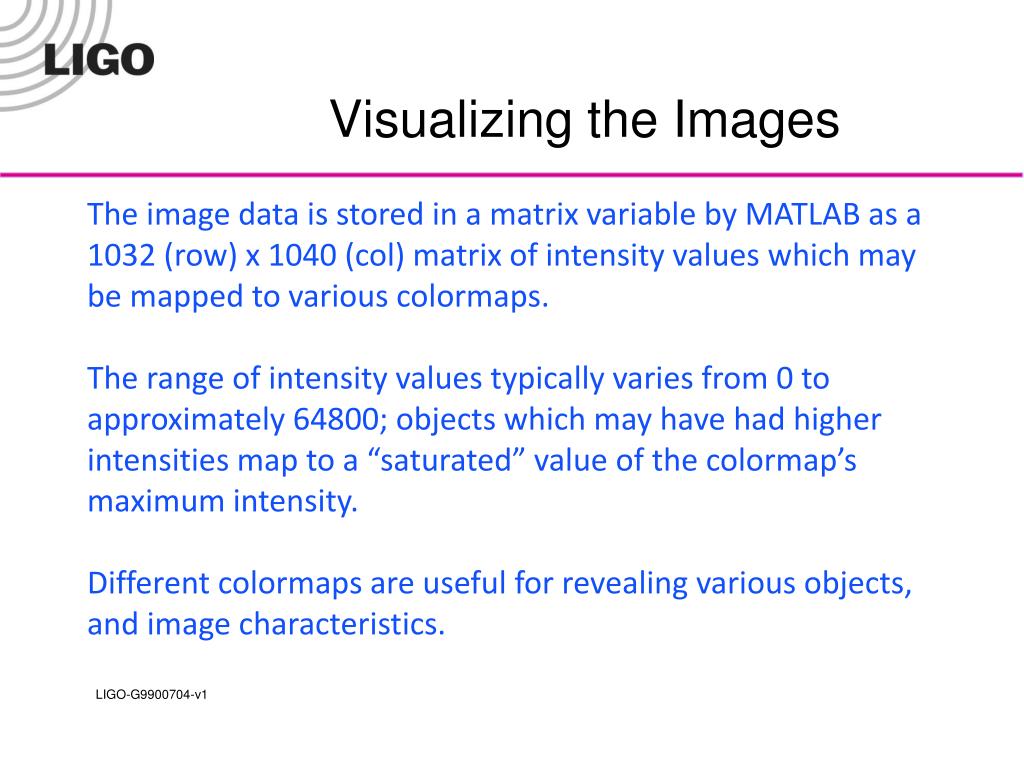 LIGO

Visualizing the Images

The image data is stored in a matrix variable by MATLAB as a 1032 (row) x 1040 (col) matrix of intensity values which may be mapped to various colormaps.

The range of intensity values typically varies from 0 to approximately 64800; objects which may have had higher intensities map to a “saturated” value of the colormap’s maximum intensity.

Different colormaps are useful for revealing various objects, and image characteristics.

LIGO-G9900704-v1